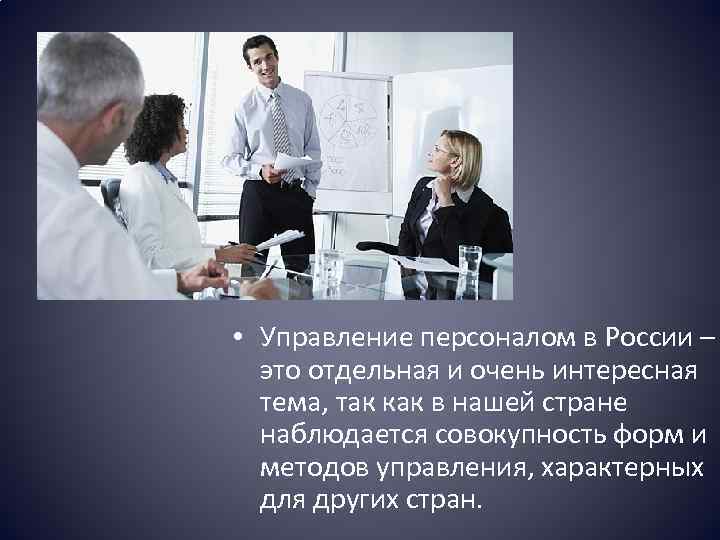 • Управление персоналом в России – это отдельная и очень интересная тема, так как в нашей стране наблюдается совокупность форм и методов управления, характерных для других стран.